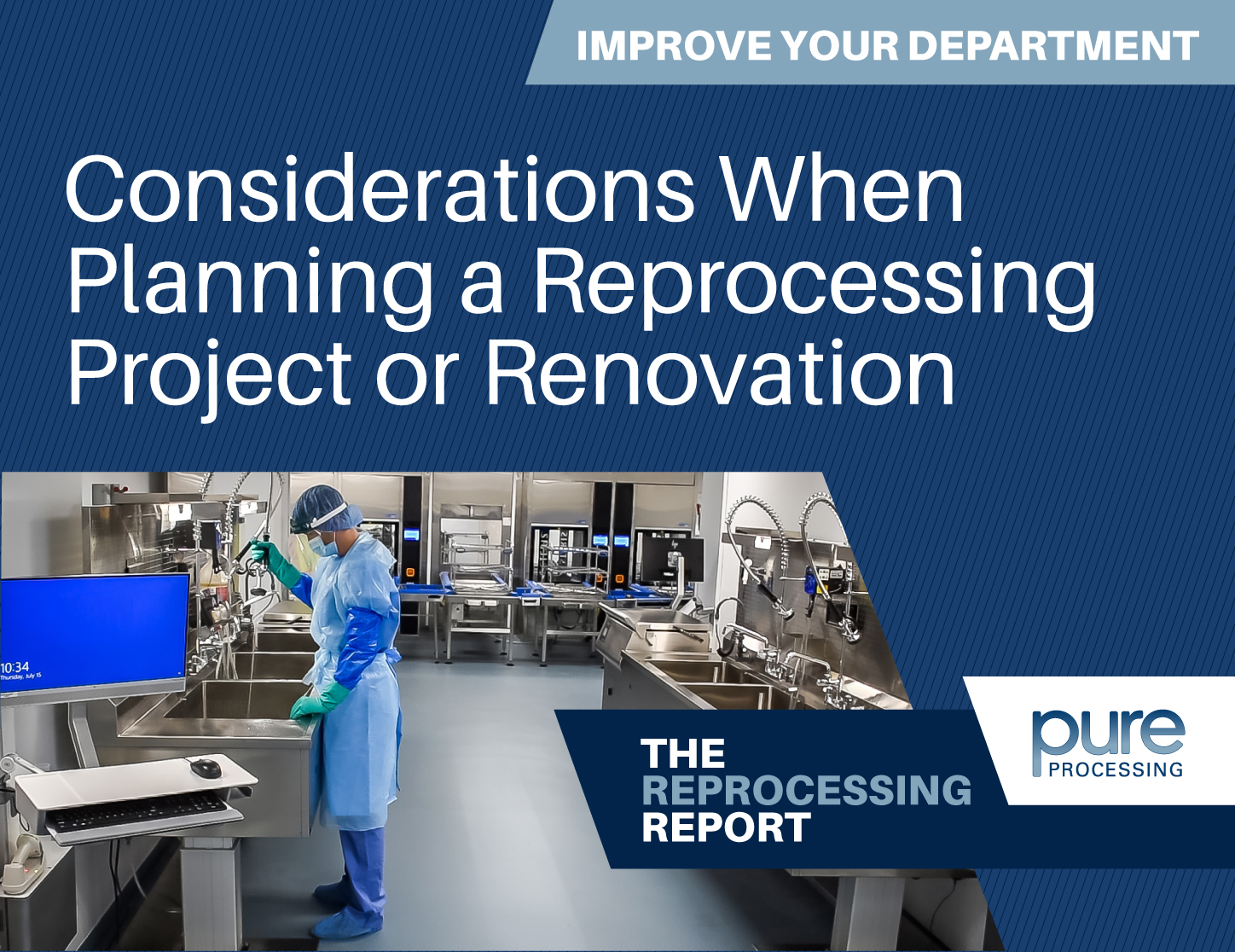 IMPROVE YOUR DEPARTMENT

Considerations When Planning a Reprocessing Project or Renovation

10:34
Thursday, July 15

THE REPROCESSING REPORT

pure
PROCESSING